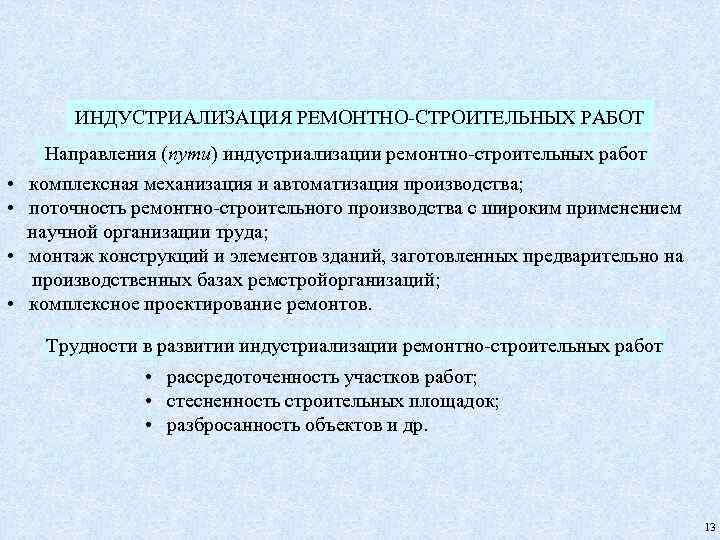 ИНДУСТРИАЛИЗАЦИЯ РЕМОНТНО-СТРОИТЕЛЬНЫХ РАБОТ

Направления (пути) индустриализации ремонтно-строительных работ

• комплексная механизация и автоматизация производства;
• поточность ремонтно-строительного производства с широким применением научной организации труда;
• монтаж конструкций и элементов зданий, заготовленных предварительно на производственных базах ремстройорганизаций;
• комплексное проектирование ремонтов.

Трудности в развитии индустриализации ремонтно-строительных работ

• рассредоточенность участков работ;
• стесненность строительных площадок;
• разбросанность объектов и др.

13